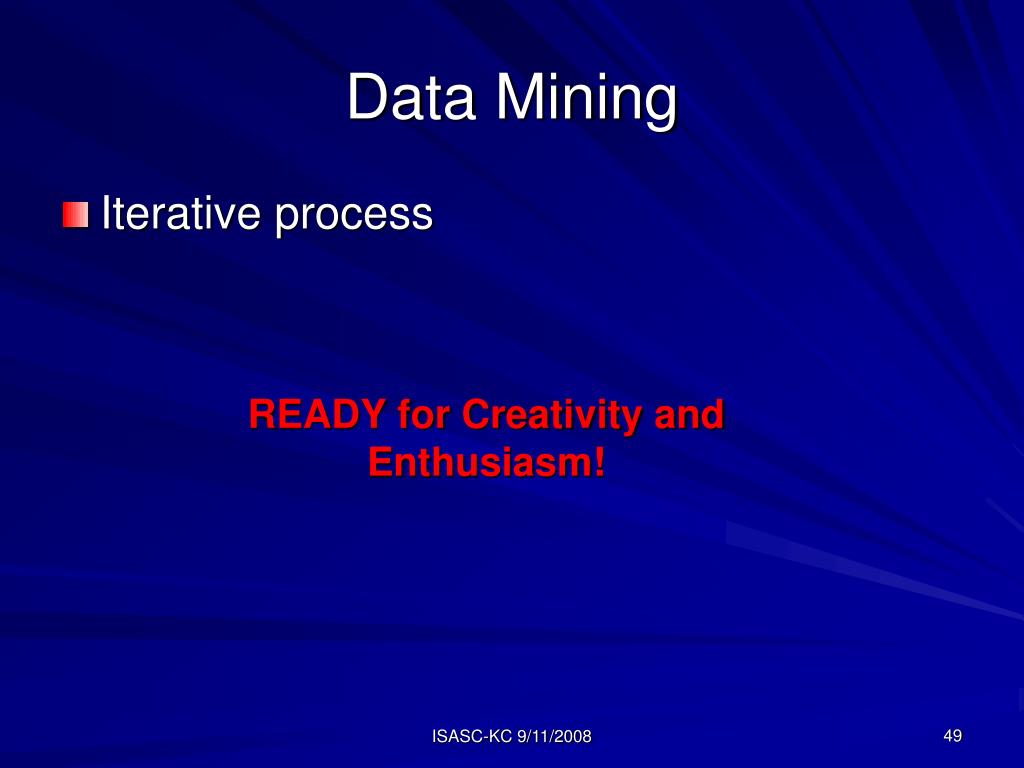 Data Mining

Iterative process

READY for Creativity and Enthusiasm!

ISASC-KC 9/11/2008

49